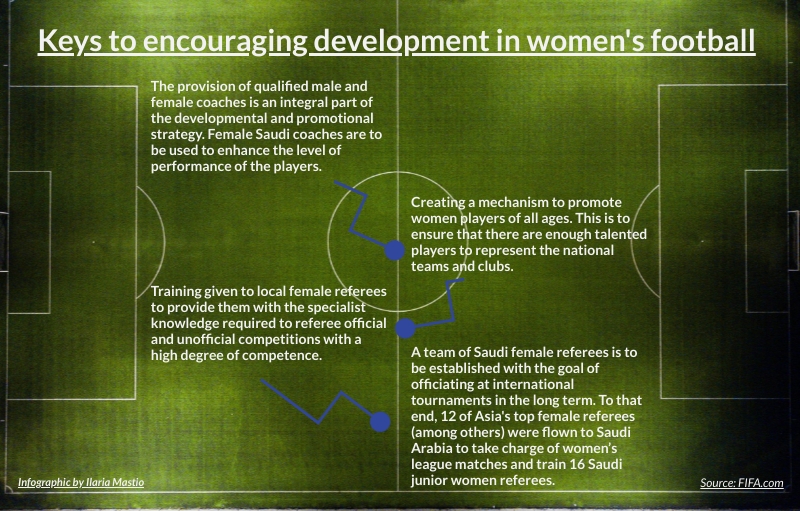 Keys to encouraging development in women's football

The provision of qualified male and female coaches is an integral part of the developmental and promotional strategy. Female Saudi coaches are to be used to enhance the level of performance of the players.

Creating a mechanism to promote women players of all ages. This is to ensure that there are enough talented players to represent the national teams and clubs.

Training given to local female referees to provide them with the specialist knowledge required to referee official and unofficial competitions with a high degree of competence.

A team of Saudi female referees is to be established with the goal of officiating at international tournaments in the long term. To that end, 12 of Asia's top female referees (among others) were flown to Saudi Arabia to take charge of women's league matches and train 16 Saudi junior women referees.

Infographic by Ilaria Mastio

Source: FIFA.com